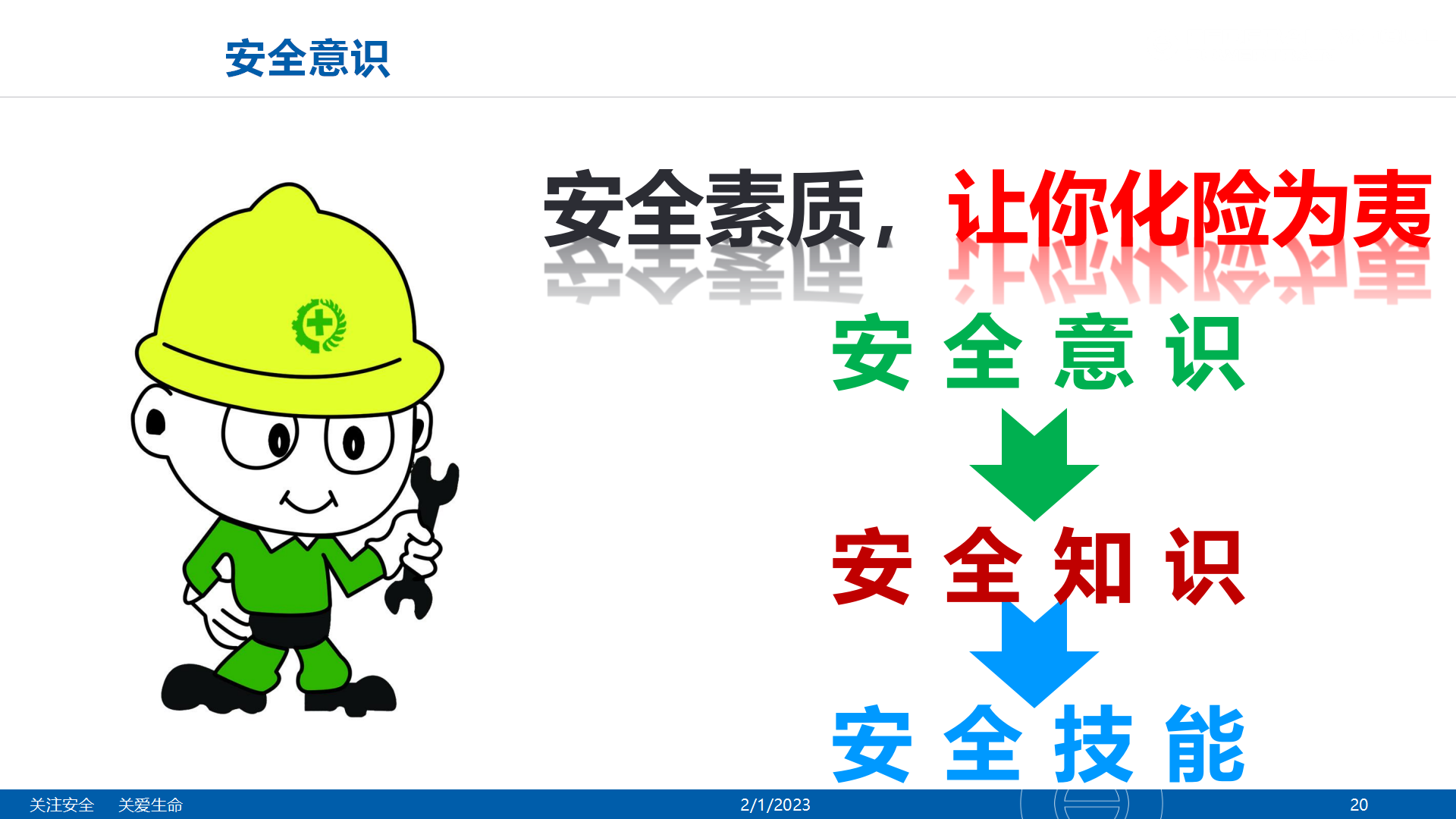 安全意识

安全素质，让你化险为夷

安 全 意 识

安 全 知 识

安 全 技 能

关注安全 关爱生命

2/1/2023

20